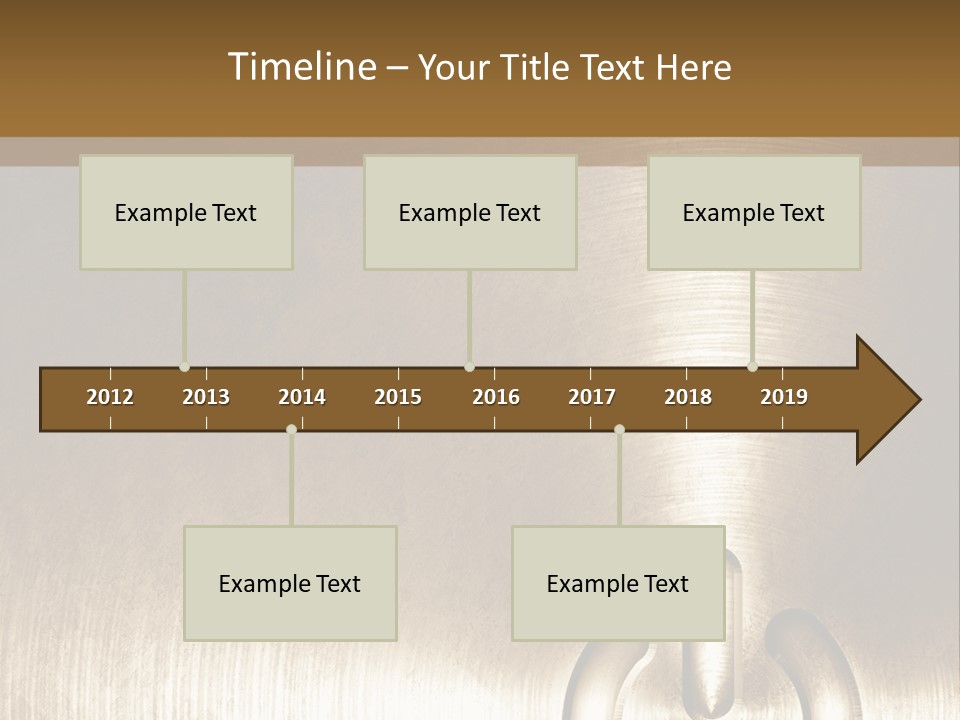 Timeline – Your Title Text Here

Example Text

Example Text

Example Text

2012 2013 2014 2015 2016 2017 2018 2019

Example Text

Example Text